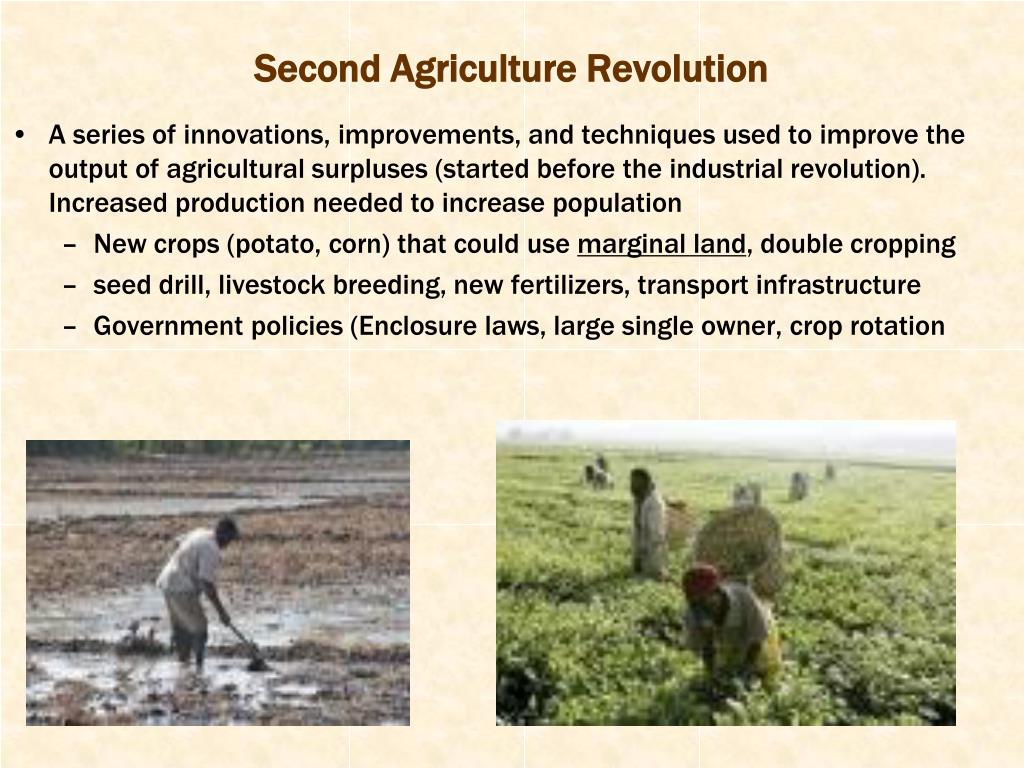 Second Agriculture Revolution

• A series of innovations, improvements, and techniques used to improve the output of agricultural surpluses (started before the industrial revolution). Increased production needed to increase population
 – New crops (potato, corn) that could use marginal land, double cropping
 – seed drill, livestock breeding, new fertilizers, transport infrastructure
 – Government policies (Enclosure laws, large single owner, crop rotation